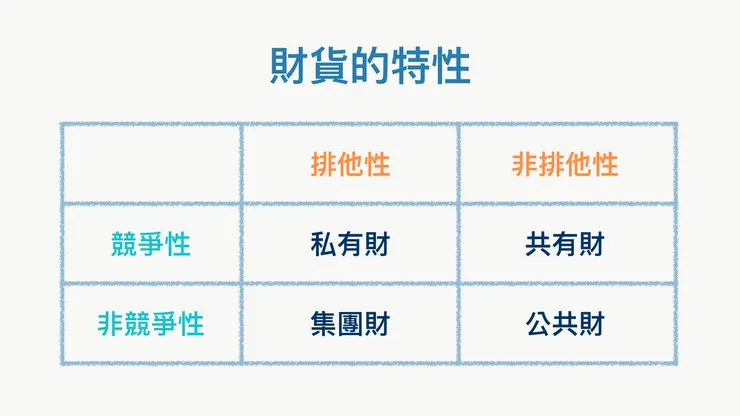 財貨的特性

|  | 排他性 | 非排他性 |
|---|---|---|
| 競爭性 | 私有財 | 共有財 |
| 非競爭性 | 集團財 | 公共財 |